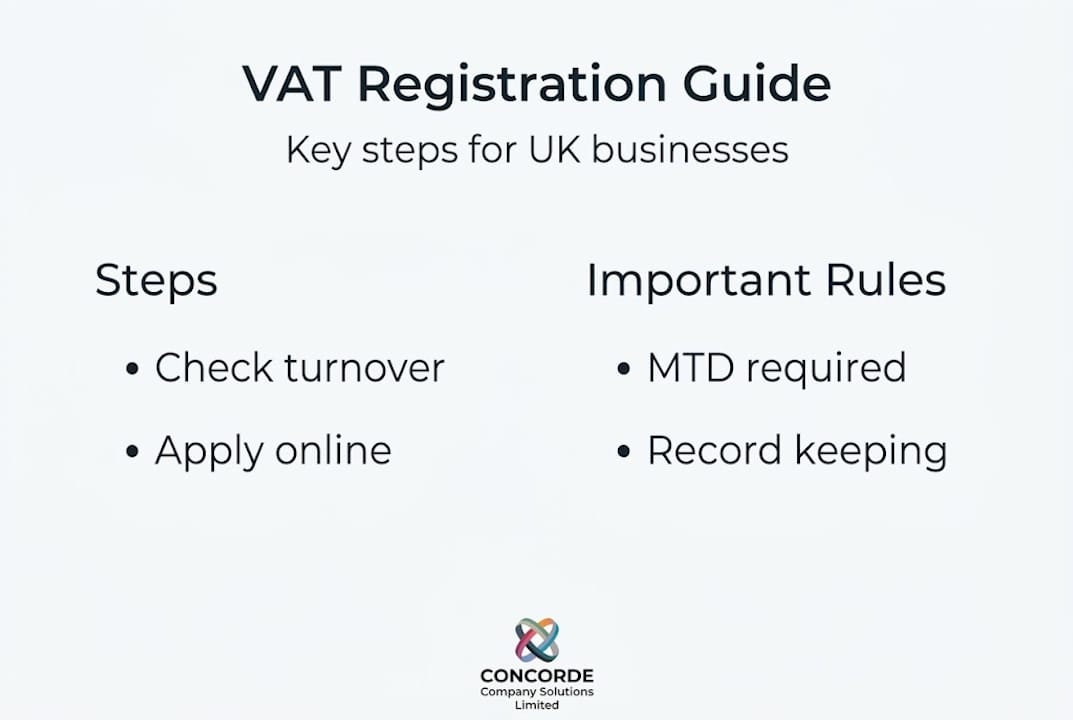 VAT Registration Guide
Key steps for UK businesses

Steps
• Check turnover
• Apply online

Important Rules
• MTD required
• Record keeping

CONCORDE
Company Solutions
Limited